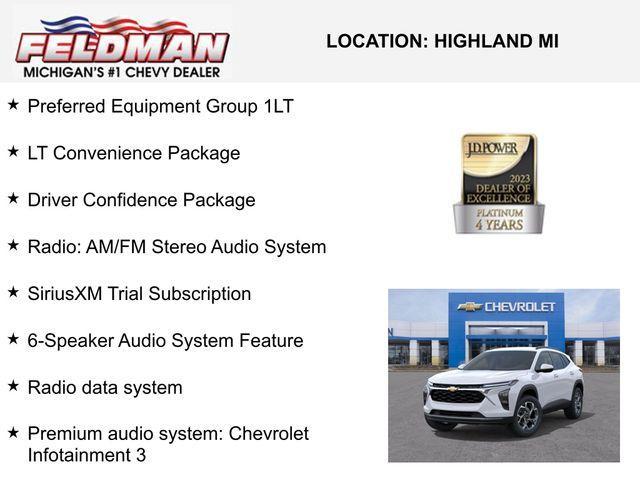 FELDMAN
MICHIGAN'S #1 CHEVY DEALER

LOCATION: HIGHLAND MI

★ Preferred Equipment Group 1LT

★ LT Convenience Package

★ Driver Confidence Package

★ Radio: AM/FM Stereo Audio System

★ SiriusXM Trial Subscription

★ 6-Speaker Audio System Feature

★ Radio data system

★ Premium audio system: Chevrolet Infotainment 3

J.D. POWER
2023
DEALER OF EXCELLENCE
PLATINUM
4 YEARS

CHEVROLET